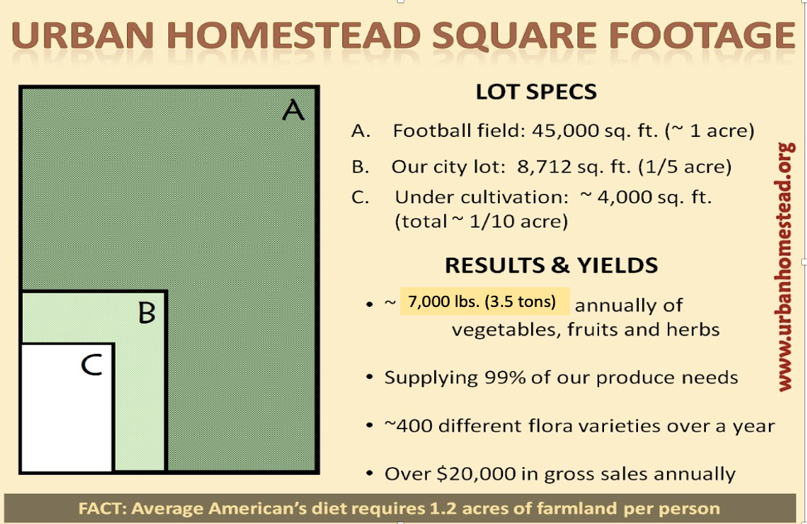 URBAN HOMESTEAD SQUARE FOOTAGE

A

B

C

LOT SPECS

A. Football field: 45,000 sq. ft. (~ 1 acre)

B. Our city lot: 8,712 sq. ft. (1/5 acre)

C. Under cultivation: ~ 4,000 sq. ft. (total ~ 1/10 acre)

RESULTS & YIELDS

• ~ 7,000 lbs. (3.5 tons) annually of vegetables, fruits and herbs

• Supplying 99% of our produce needs

• ~400 different flora varieties over a year

• Over $20,000 in gross sales annually

www.urbanhomestead.org

FACT: Average American's diet requires 1.2 acres of farmland per person